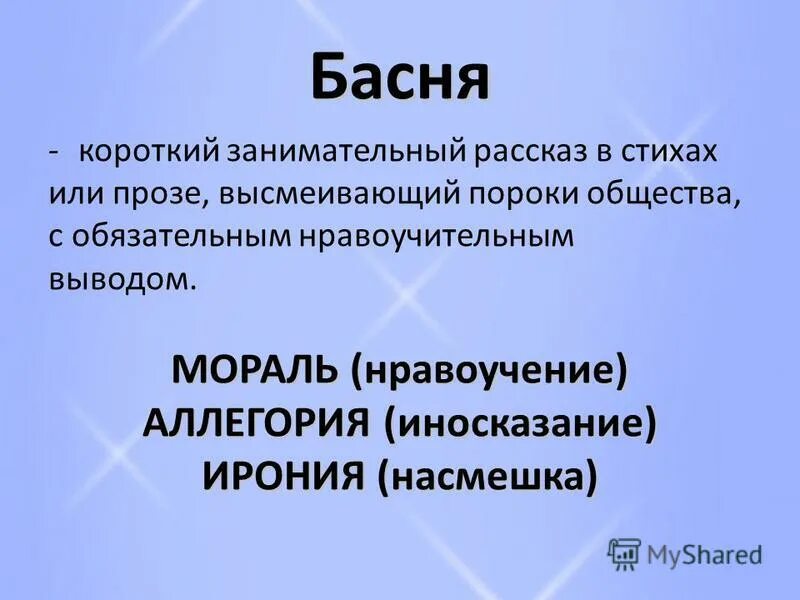 Басня

- короткий занимательный рассказ в стихах или прозе, высмеивающий пороки общества, с обязательным нравоучительным выводом.

МОРАЛЬ (нравоучение)
АЛЛЕГОРИЯ (иносказание)
ИРОНИЯ (насмешка)

MyShared